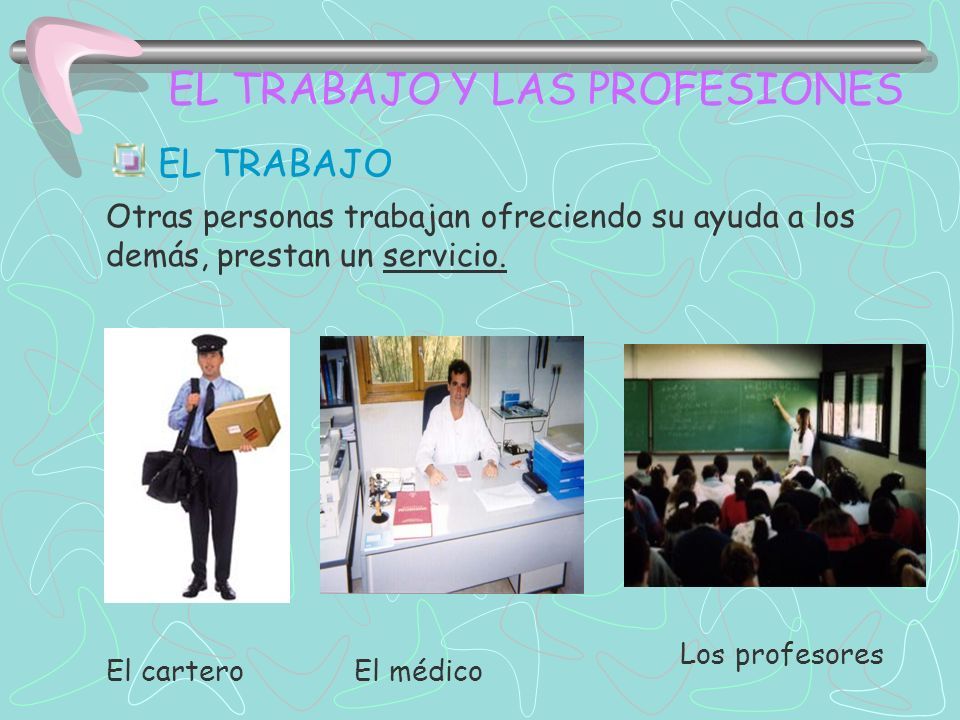 EL TRABAJO Y LAS PROFESIONES

EL TRABAJO

Otras personas trabajan ofreciendo su ayuda a los demás, prestan un servicio.

El cartero

El médico

Los profesores